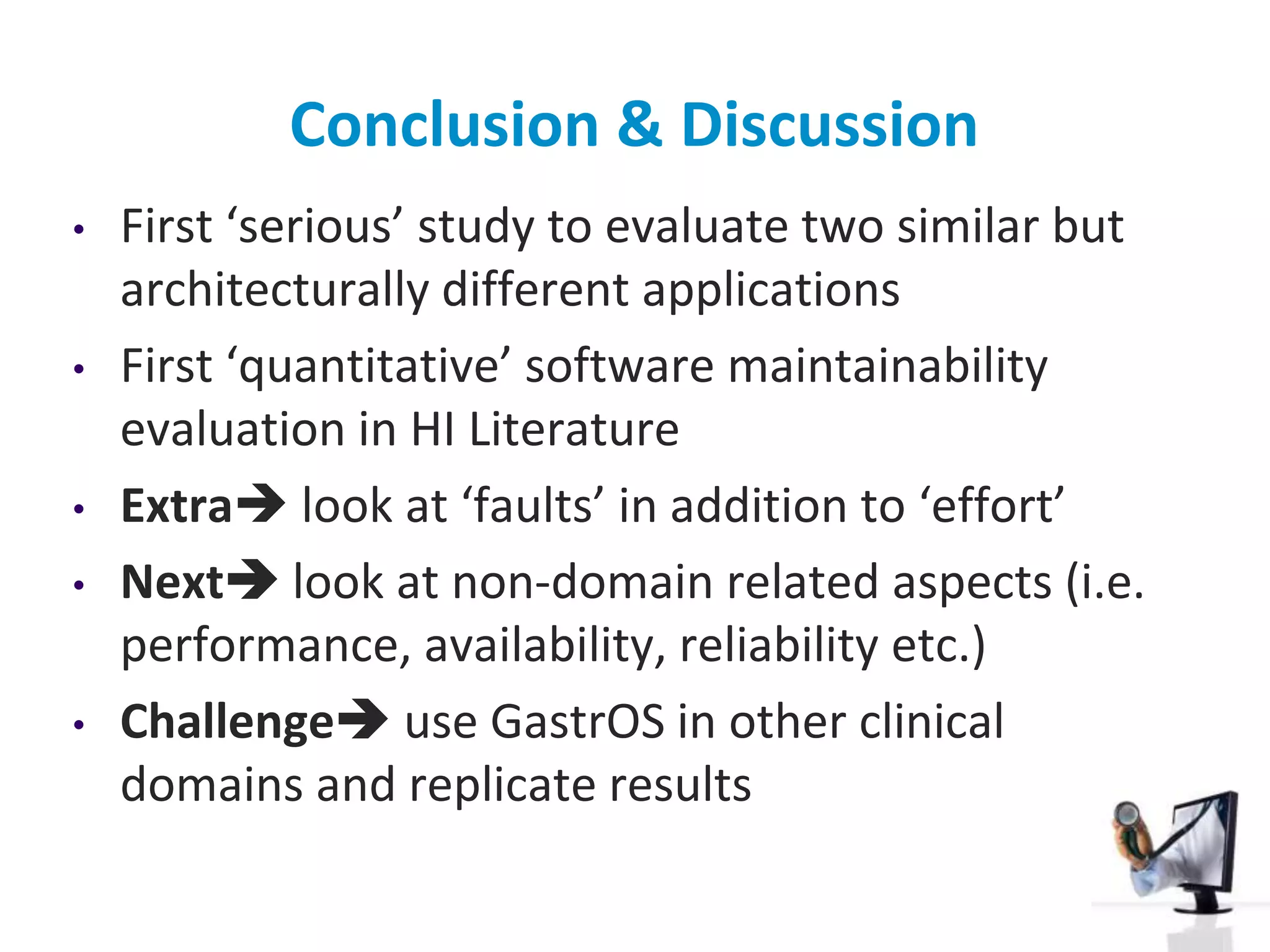 Conclusion & Discussion

• First ‘serious’ study to evaluate two similar but architecturally different applications

• First ‘quantitative’ software maintainability evaluation in HI Literature

• Extra→ look at ‘faults’ in addition to ‘effort’

• Next→ look at non-domain related aspects (i.e. performance, availability, reliability etc.)

• Challenge→ use GastrOS in other clinical domains and replicate results